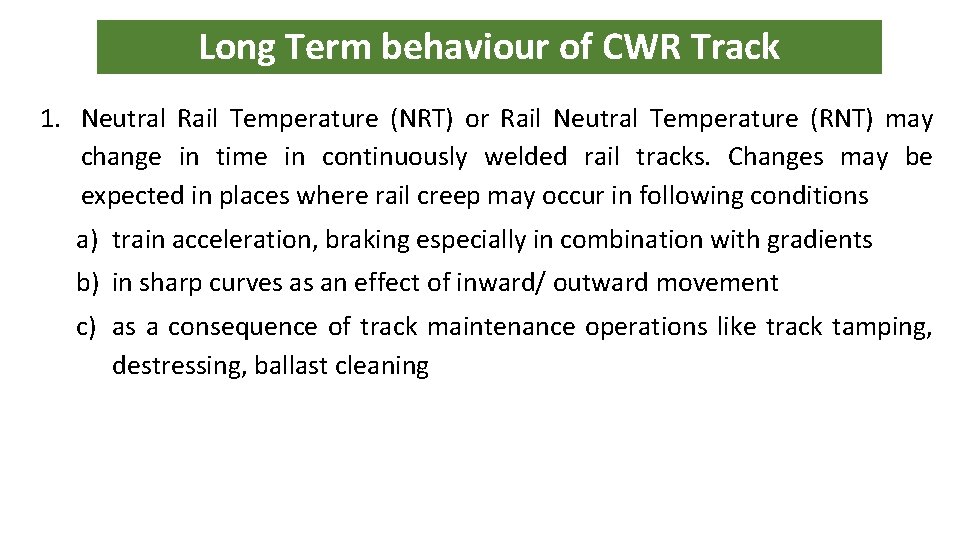 Long Term behaviour of CWR Track

1. Neutral Rail Temperature (NRT) or Rail Neutral Temperature (RNT) may change in time in continuously welded rail tracks. Changes may be expected in places where rail creep may occur in following conditions

a) train acceleration, braking especially in combination with gradients

b) in sharp curves as an effect of inward/ outward movement

c) as a consequence of track maintenance operations like track tamping, destressing, ballast cleaning